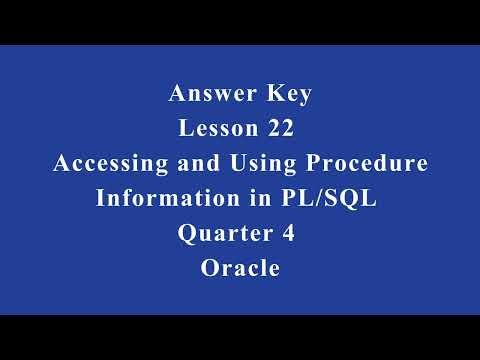 Answer Key
Lesson 22
Accessing and Using Procedure Information in PL/SQL
Quarter 4
Oracle